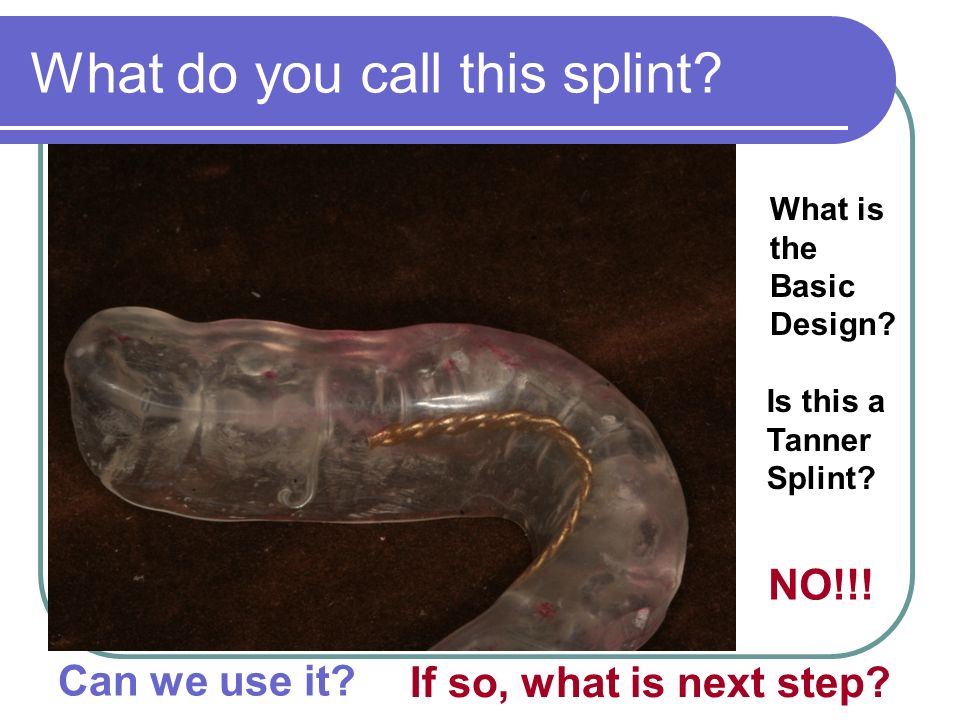 What do you call this splint?

What is the Basic Design?

Is this a Tanner Splint?

NO!!!

Can we use it?

If so, what is next step?